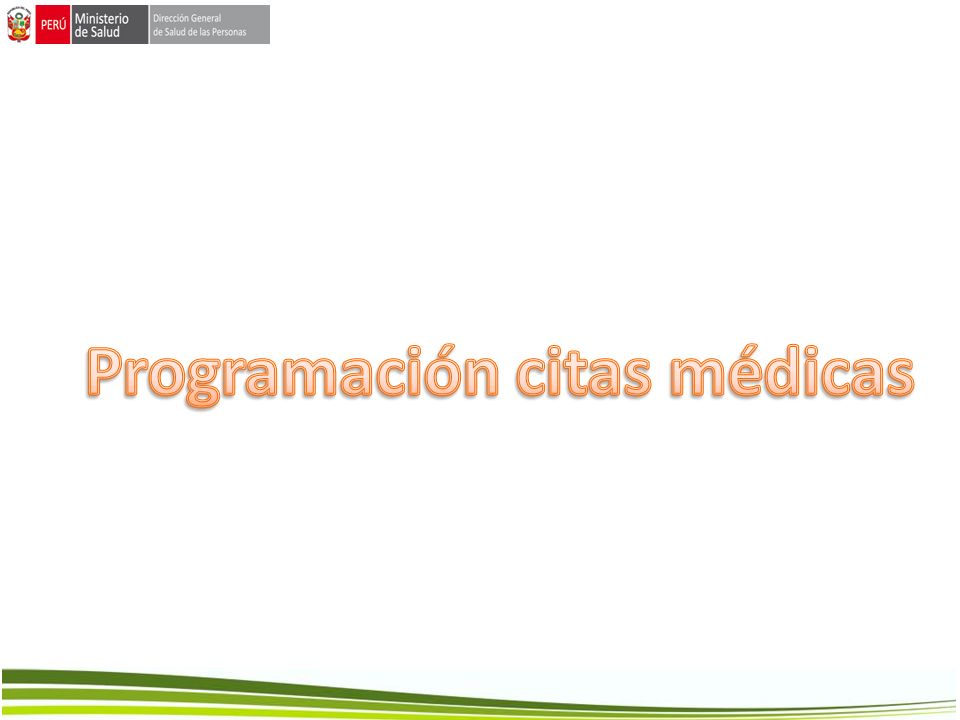 PERÚ Ministerio de Salud Dirección General de Salud de las Personas

Programación citas médicas